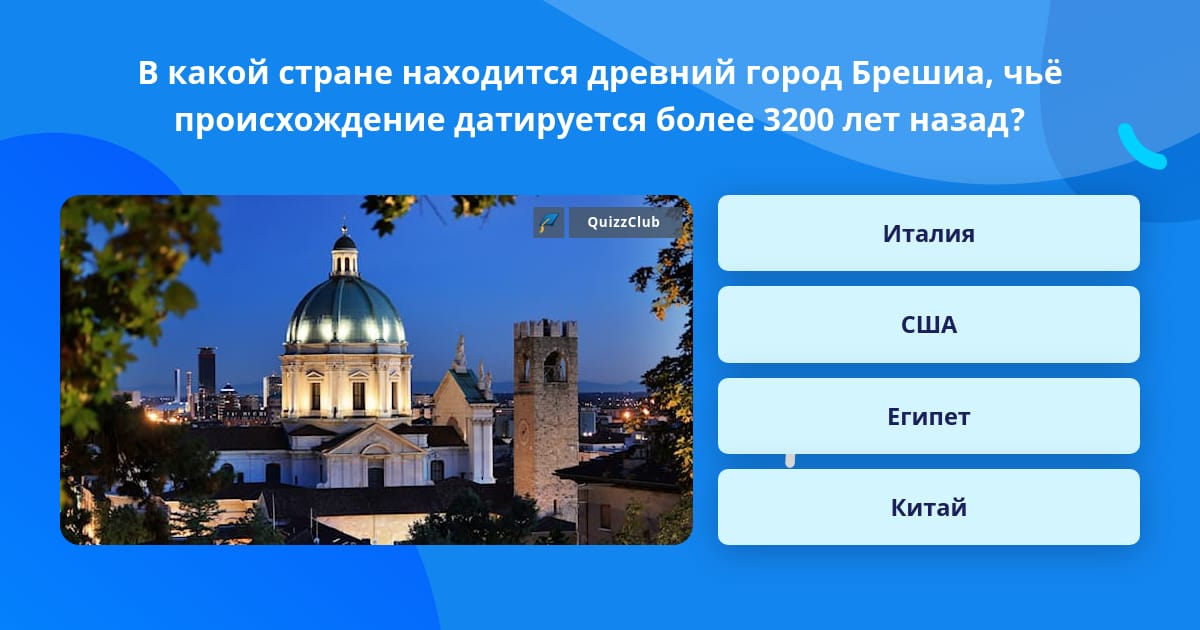 В какой стране находится древний город Брешиа, чьё происхождение датируется более 3200 лет назад?

QuizzClub

Италия

США

Египет

Китай